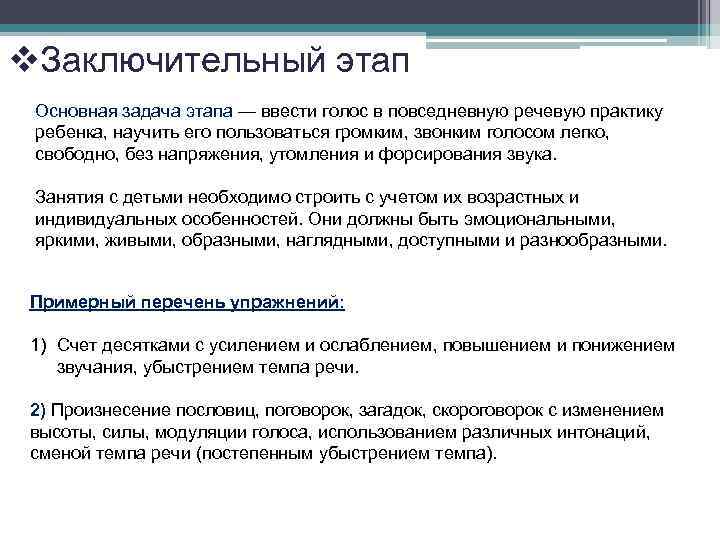 ❖Заключительный этап

Основная задача этапа — ввести голос в повседневную речевую практику ребенка, научить его пользоваться громким, звонким голосом легко, свободно, без напряжения, утомления и форсирования звука.

Занятия с детьми необходимо строить с учетом их возрастных и индивидуальных особенностей. Они должны быть эмоциональными, яркими, живыми, образными, наглядными, доступными и разнообразными.

Примерный перечень упражнений:

1) Счет десятками с усилением и ослаблением, повышением и понижением звучания, убыстрением темпа речи.

2) Произнесение пословиц, поговорок, загадок, скороговорок с изменением высоты, силы, модуляции голоса, использованием различных интонаций, сменой темпа речи (постепенным убыстрением темпа).